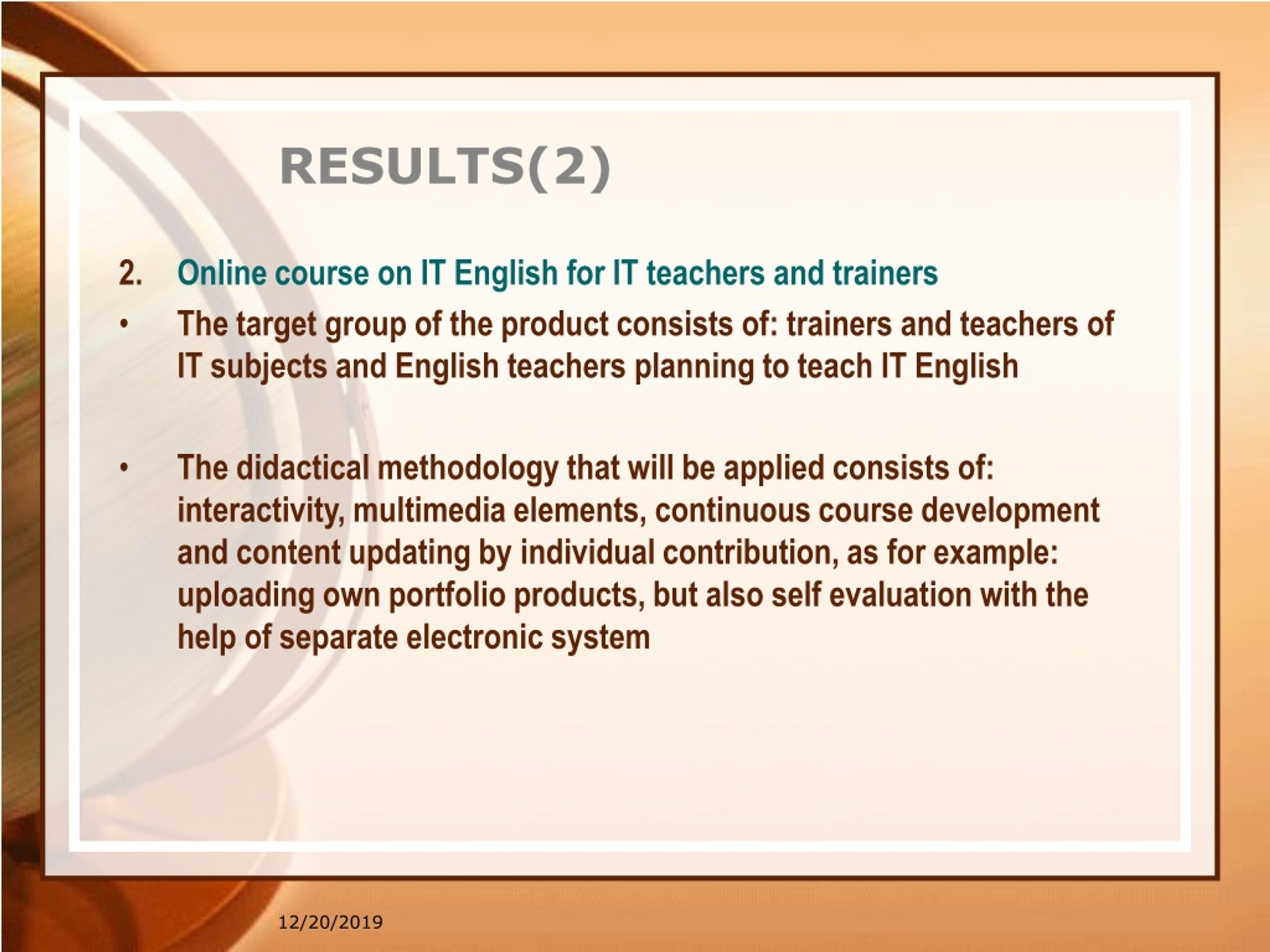 RESULTS(2)

2. Online course on IT English for IT teachers and trainers

• The target group of the product consists of: trainers and teachers of IT subjects and English teachers planning to teach IT English

• The didactical methodology that will be applied consists of: interactivity, multimedia elements, continuous course development and content updating by individual contribution, as for example: uploading own portfolio products, but also self evaluation with the help of separate electronic system

12/20/2019